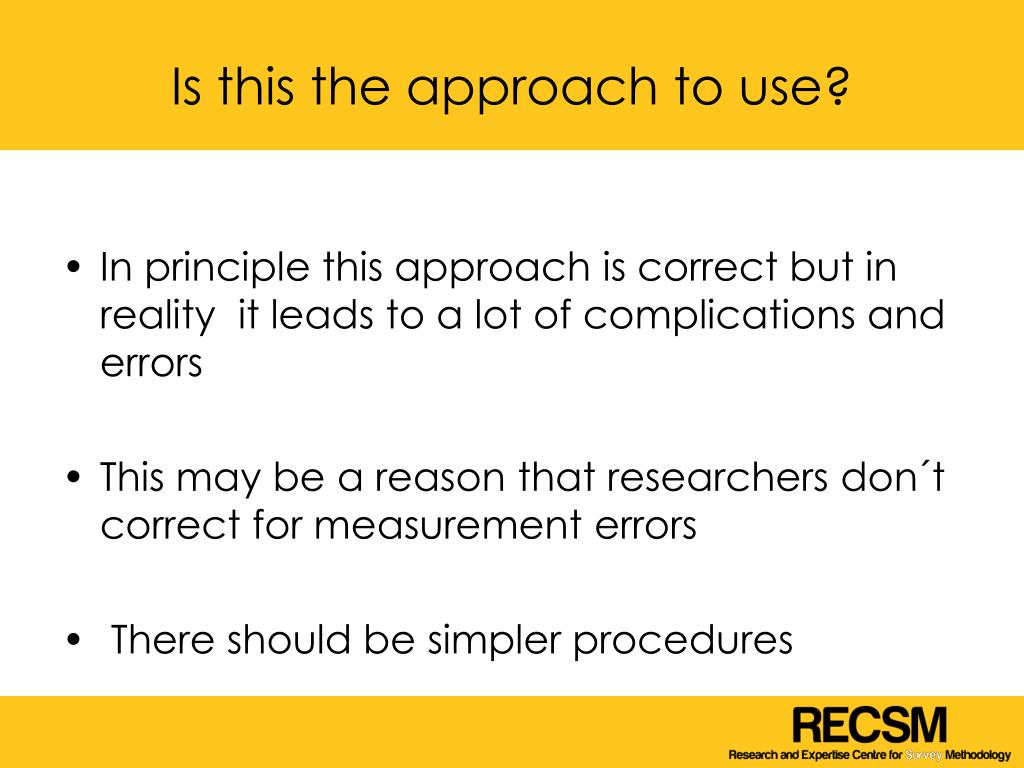 Is this the approach to use?

• In principle this approach is correct but in reality it leads to a lot of complications and errors

• This may be a reason that researchers don´t correct for measurement errors

• There should be simpler procedures

RECSM
Research and Expertise Centre for Survey Methodology